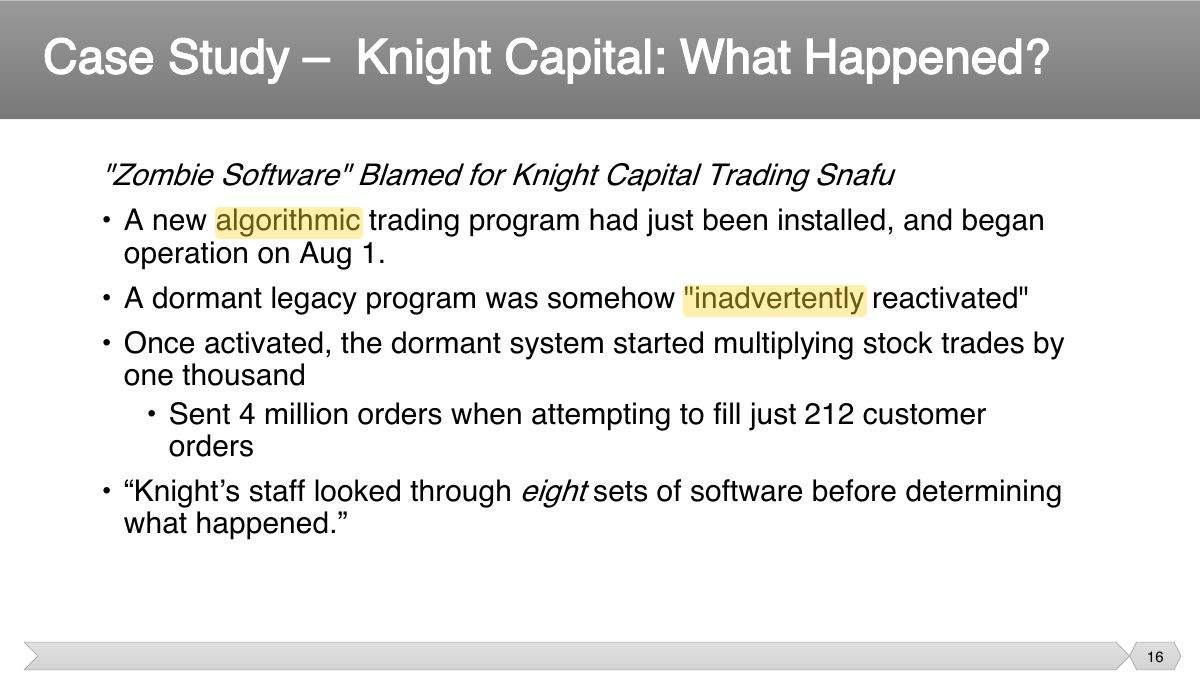 Case Study – Knight Capital: What Happened?

"Zombie Software" Blamed for Knight Capital Trading Snafu

• A new algorithmic trading program had just been installed, and began operation on Aug 1.

• A dormant legacy program was somehow "inadvertently reactivated"

• Once activated, the dormant system started multiplying stock trades by one thousand

• Sent 4 million orders when attempting to fill just 212 customer orders

• "Knight's staff looked through eight sets of software before determining what happened."

16